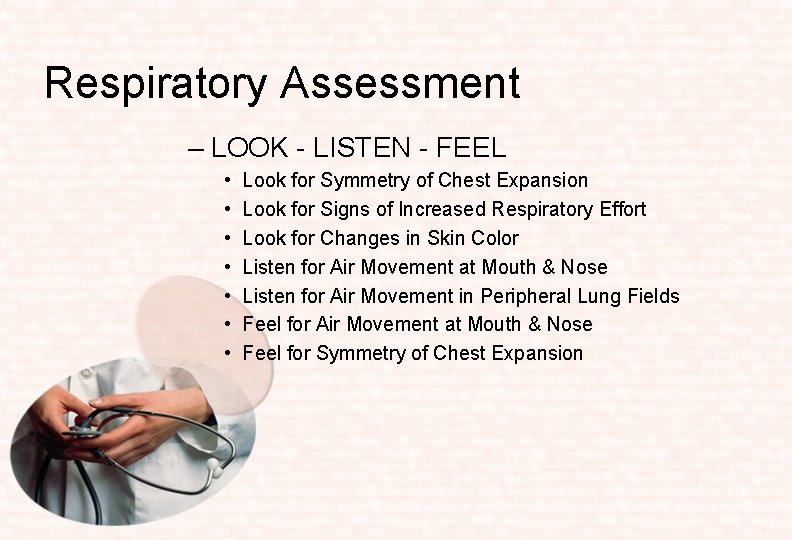 Respiratory Assessment

– LOOK - LISTEN - FEEL

• Look for Symmetry of Chest Expansion
• Look for Signs of Increased Respiratory Effort
• Look for Changes in Skin Color
• Listen for Air Movement at Mouth & Nose
• Listen for Air Movement in Peripheral Lung Fields
• Feel for Air Movement at Mouth & Nose
• Feel for Symmetry of Chest Expansion